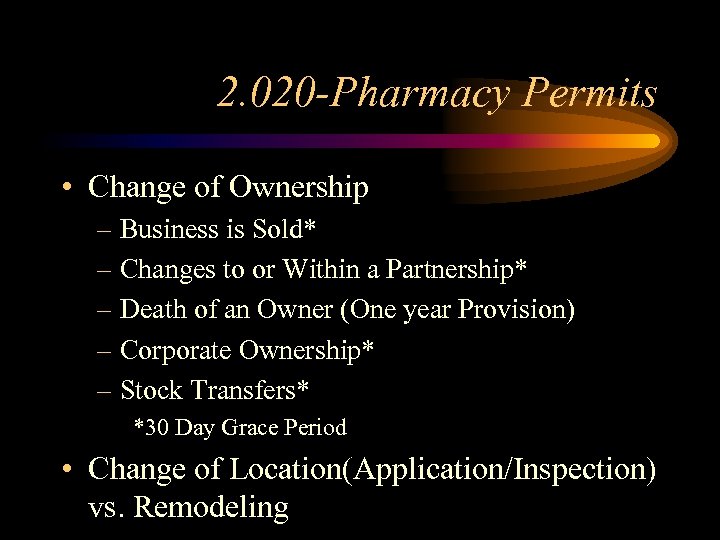 2.020-Pharmacy Permits

• Change of Ownership
– Business is Sold*
– Changes to or Within a Partnership*
– Death of an Owner (One year Provision)
– Corporate Ownership*
– Stock Transfers*
*30 Day Grace Period

• Change of Location(Application/Inspection) vs. Remodeling